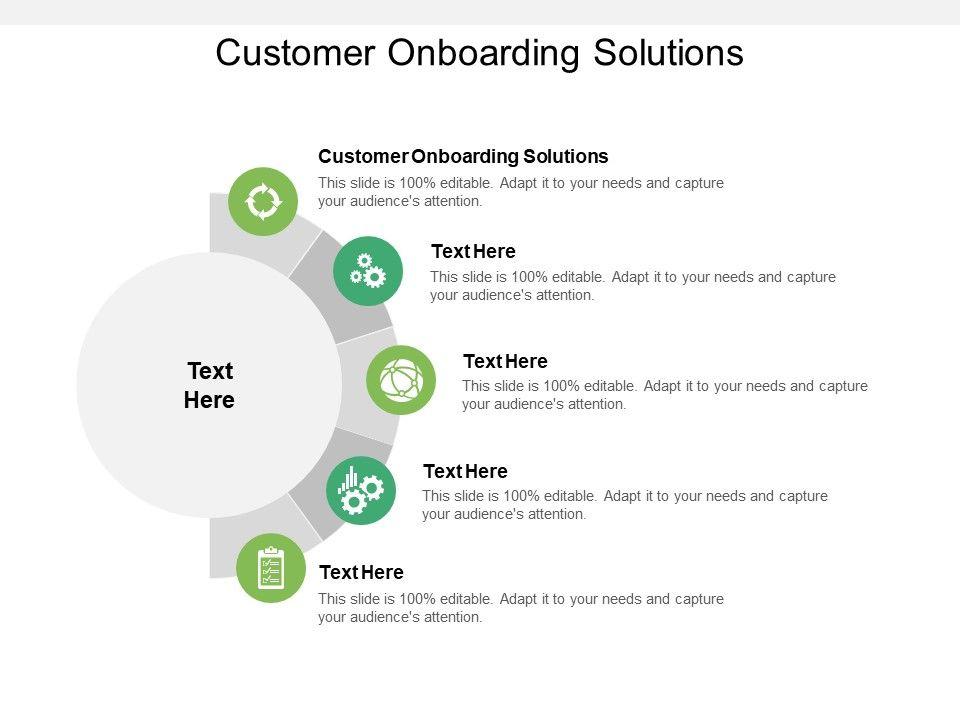 Customer Onboarding Solutions

Text Here

Customer Onboarding Solutions
This slide is 100% editable. Adapt it to your needs and capture your audience's attention.

Text Here
This slide is 100% editable. Adapt it to your needs and capture your audience's attention.

Text Here
This slide is 100% editable. Adapt it to your needs and capture your audience's attention.

Text Here
This slide is 100% editable. Adapt it to your needs and capture your audience's attention.

Text Here
This slide is 100% editable. Adapt it to your needs and capture your audience's attention.